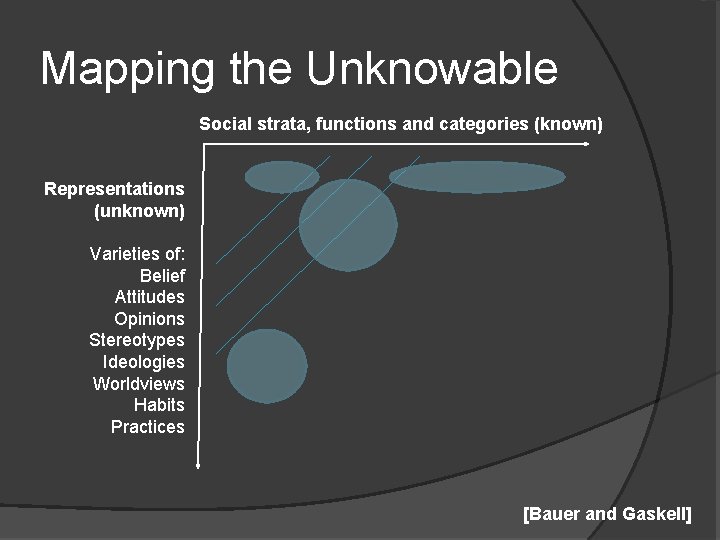 Mapping the Unknowable

Social strata, functions and categories (known)

Representations (unknown)

Varieties of:
Belief
Attitudes
Opinions
Stereotypes
Ideologies
Worldviews
Habits
Practices

[Bauer and Gaskell]